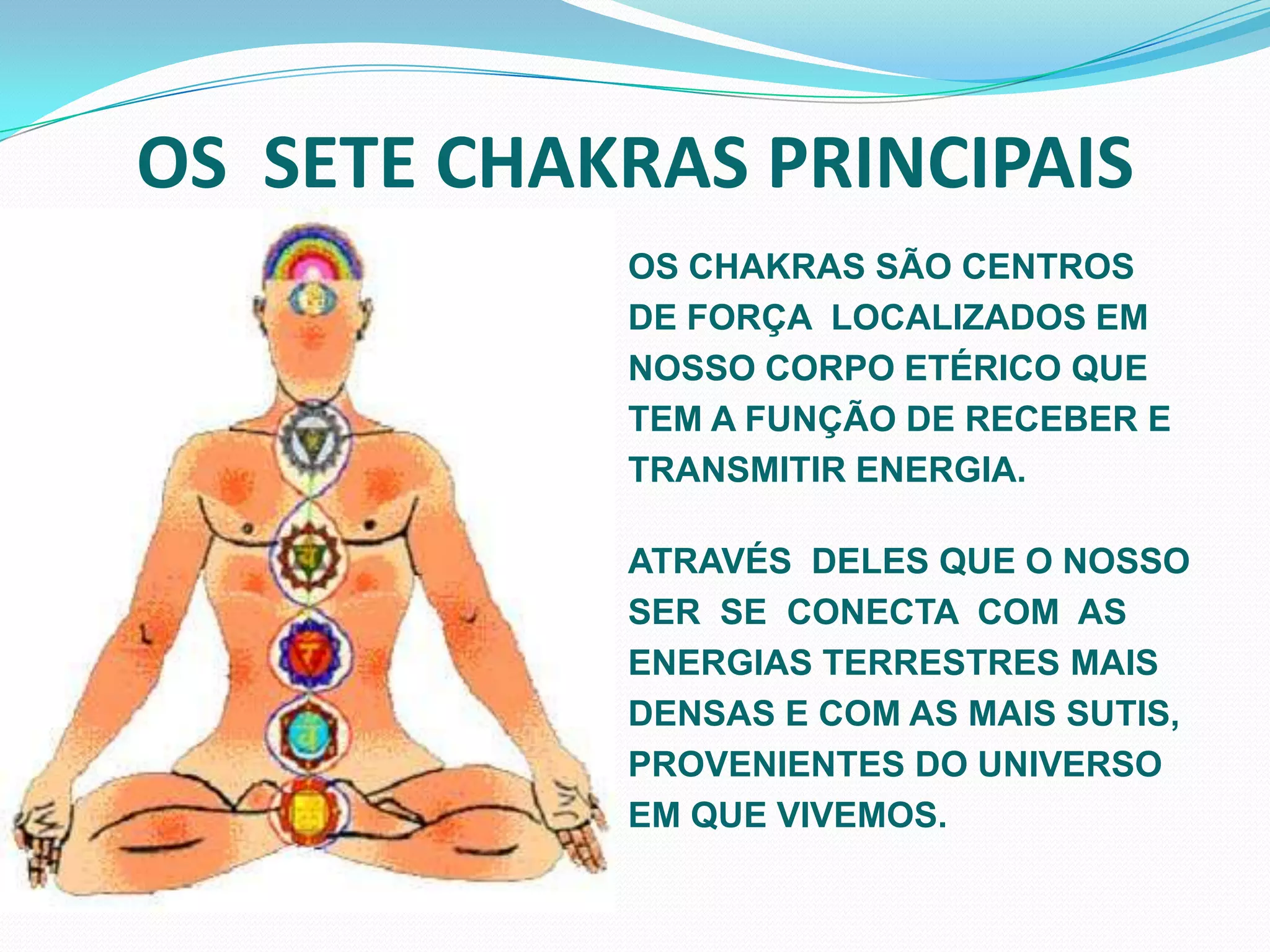 OS SETE CHAKRAS PRINCIPAIS

OS CHAKRAS SÃO CENTROS DE FORÇA LOCALIZADOS EM NOSSO CORPO ETÉRICO QUE TEM A FUNÇÃO DE RECEBER E TRANSMITIR ENERGIA.

ATRAVÉS DELES QUE O NOSSO SER SE CONECTA COM AS ENERGIAS TERRESTRES MAIS DENSAS E COM AS MAIS SUTIS, PROVENIENTES DO UNIVERSO EM QUE VIVEMOS.